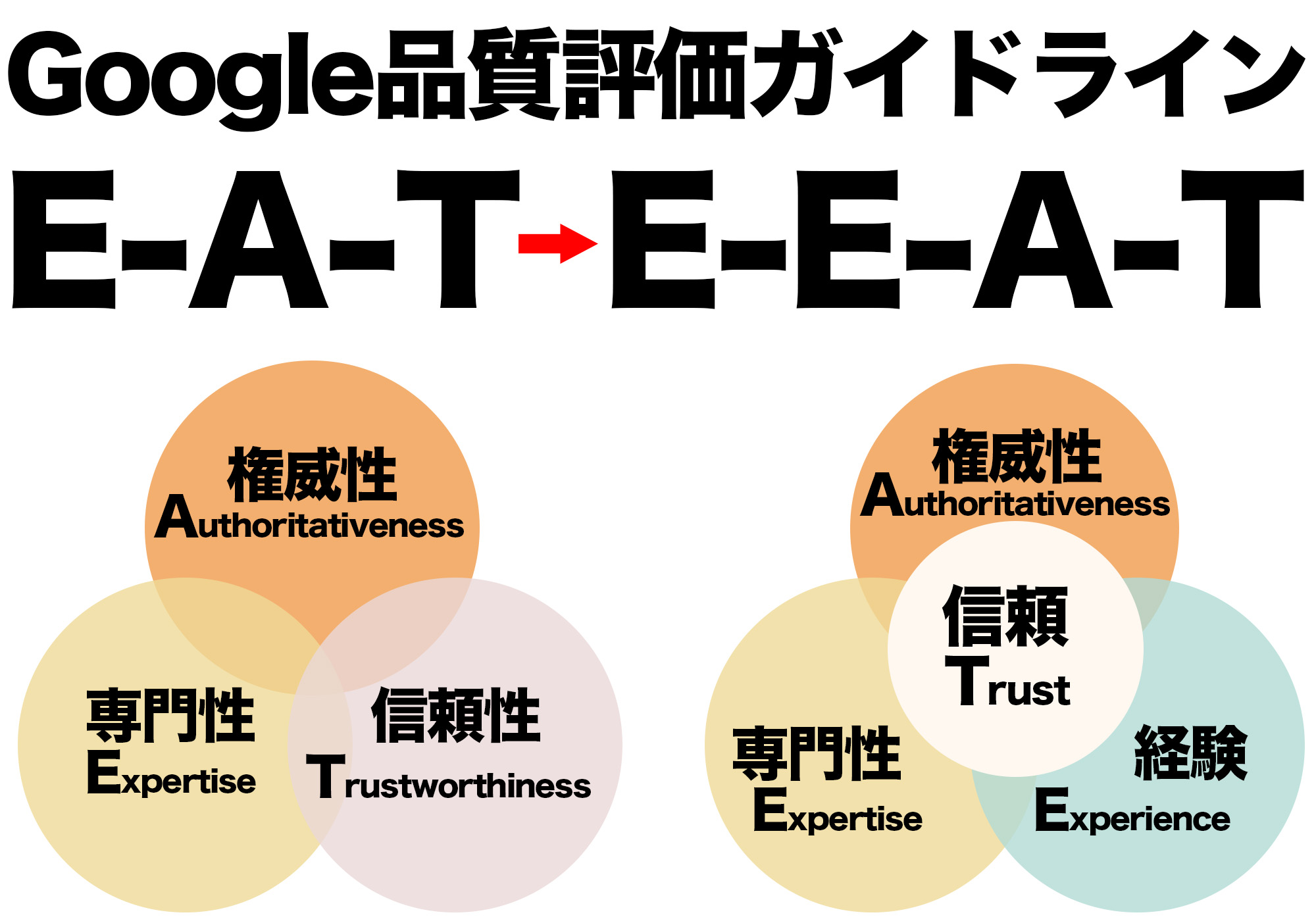 Google品質評価ガイドライン

E-A-T → E-E-A-T

権威性
Authoritativeness

専門性
Expertise

信頼性
Trustworthiness

権威性
Authoritativeness

信頼
Trust

専門性
Expertise

経験
Experience